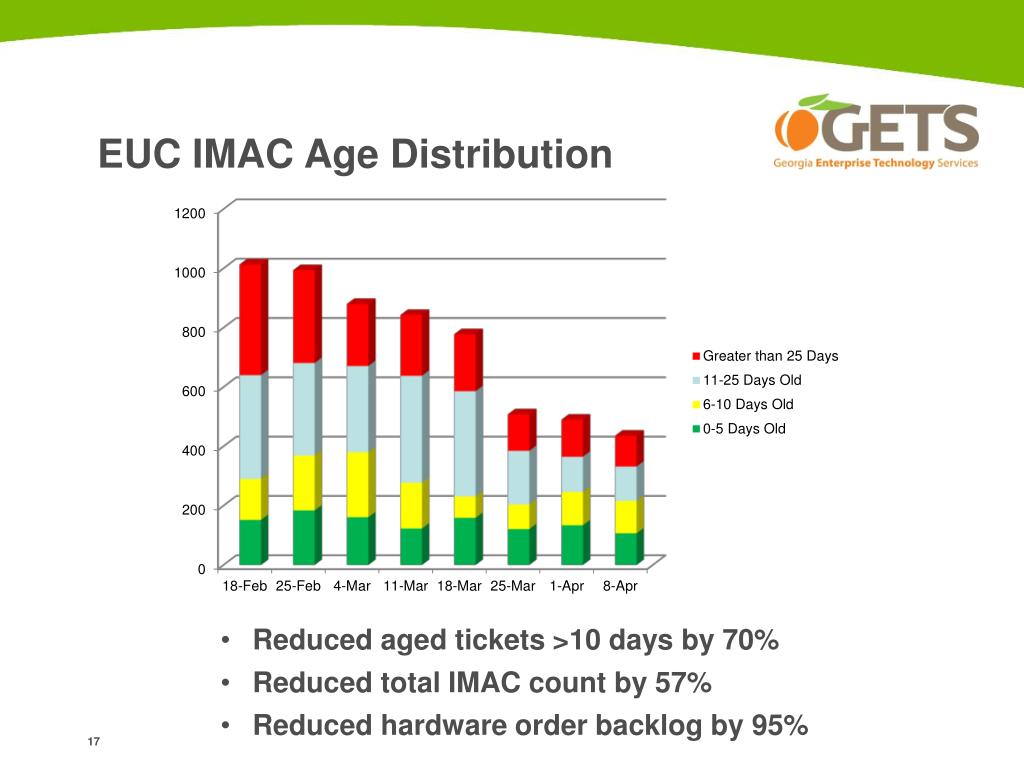 EUC IMAC Age Distribution

GETS
Georgia Enterprise Technology Services

1200
1000
800
600
400
200
0

18-Feb 25-Feb 4-Mar 11-Mar 18-Mar 25-Mar 1-Apr 8-Apr

Greater than 25 Days
11-25 Days Old
6-10 Days Old
0-5 Days Old

• Reduced aged tickets >10 days by 70%
• Reduced total IMAC count by 57%
• Reduced hardware order backlog by 95%

17